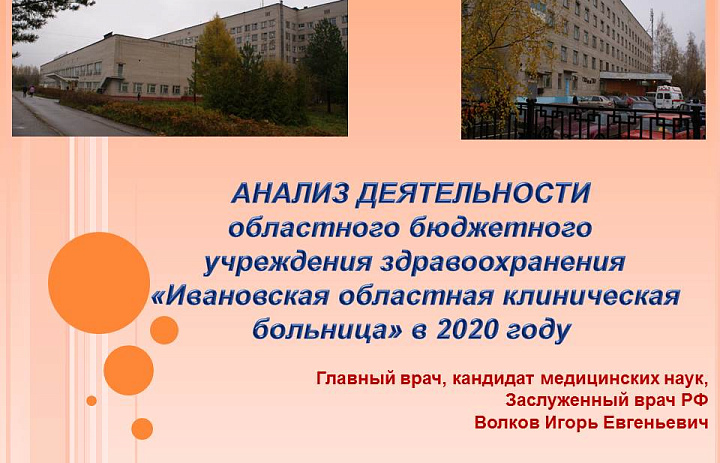 АНАЛИЗ ДЕЯТЕЛЬНОСТИ областного бюджетного учреждения здравоохранения «Ивановская областная клиническая больница» в 2020 году

Главный врач, кандидат медицинских наук, Заслуженный врач РФ Волков Игорь Евгеньевич